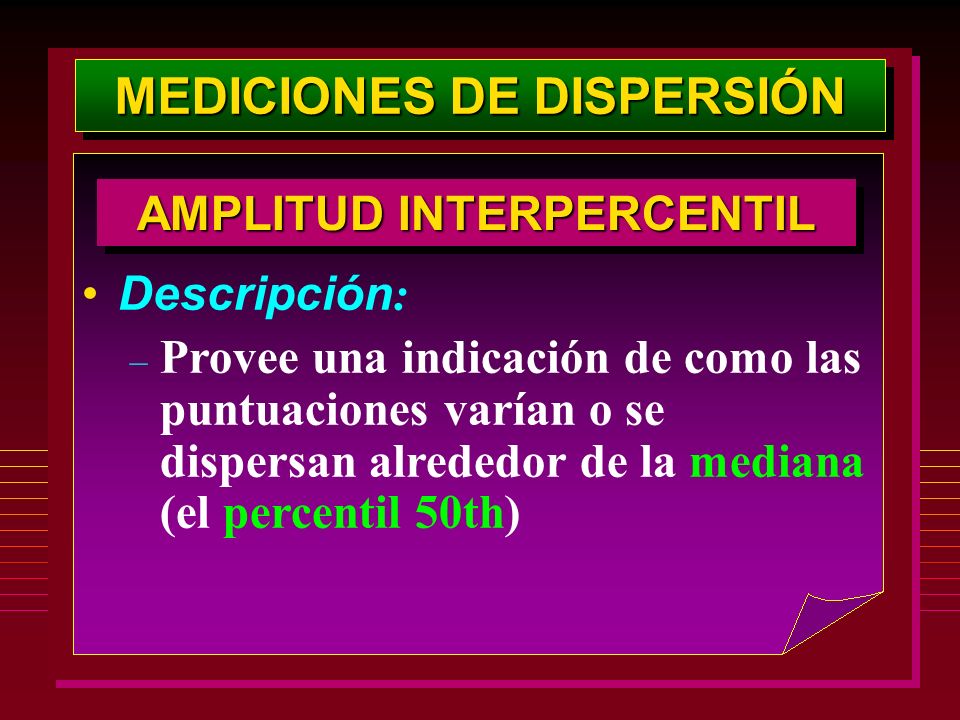 MEDICIONES DE DISPERSIÓN

AMPLITUD INTERPERCENTIL

• Descripción:

– Provee una indicación de como las puntuaciones varían o se dispersan alrededor de la mediana (el percentil 50th)